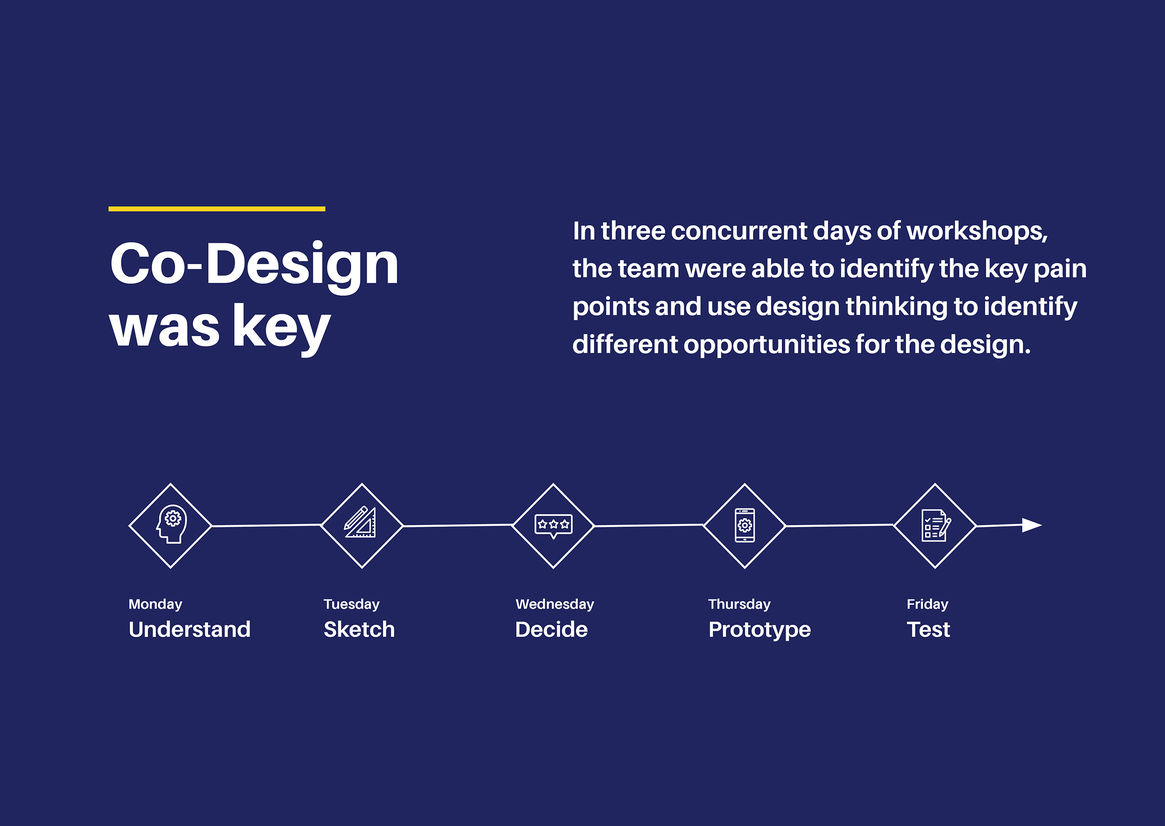 Co-Design was key

In three concurrent days of workshops, the team were able to identify the key pain points and use design thinking to identify different opportunities for the design.

Monday
Understand

Tuesday
Sketch

Wednesday
Decide

Thursday
Prototype

Friday
Test